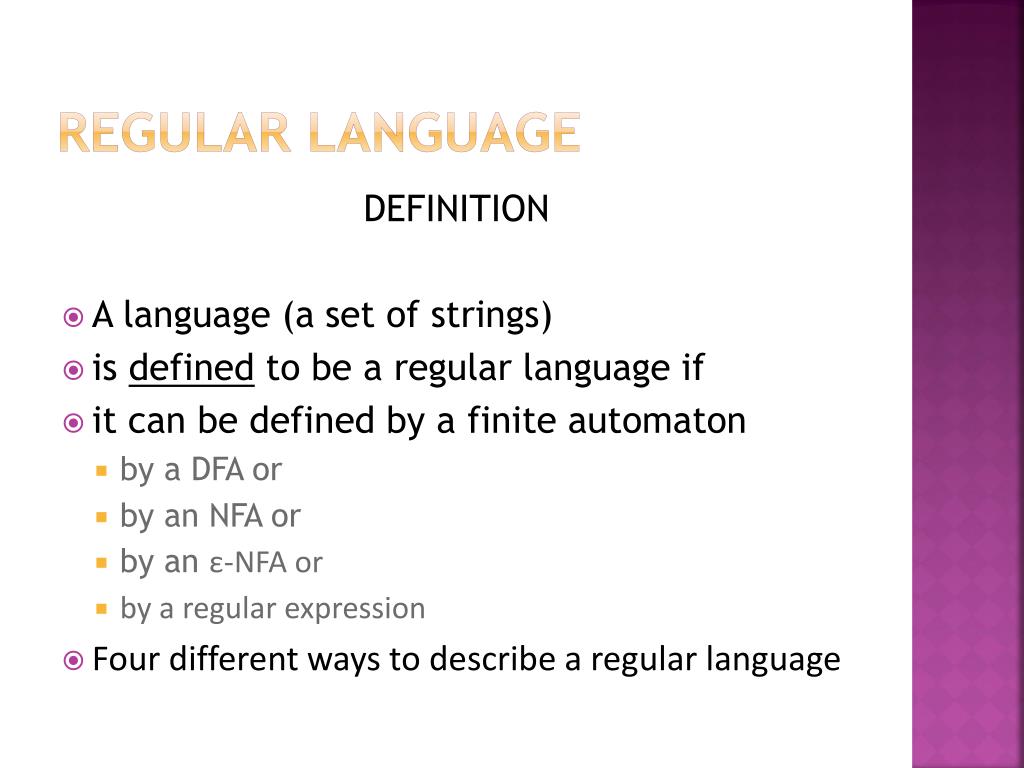 REGULAR LANGUAGE

DEFINITION

A language (a set of strings)
is defined to be a regular language if
it can be defined by a finite automaton
by a DFA or
by an NFA or
by an ε-NFA or
by a regular expression
Four different ways to describe a regular language